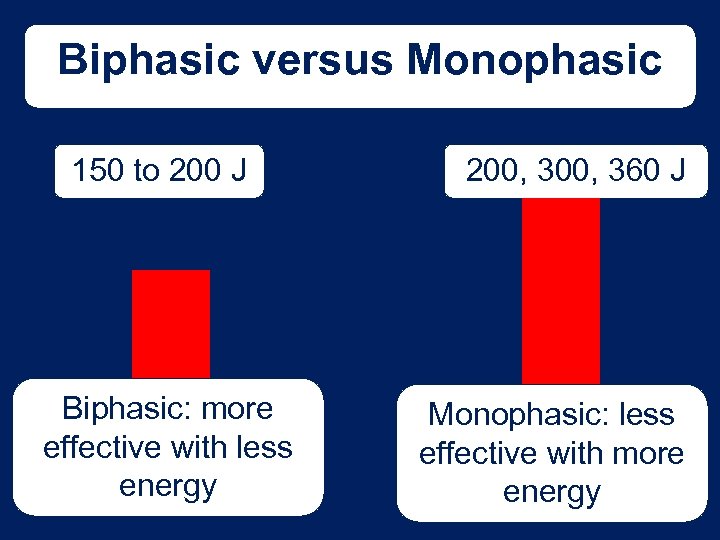 Biphasic versus Monophasic

150 to 200 J

Biphasic: more effective with less energy

200, 300, 360 J

Monophasic: less effective with more energy